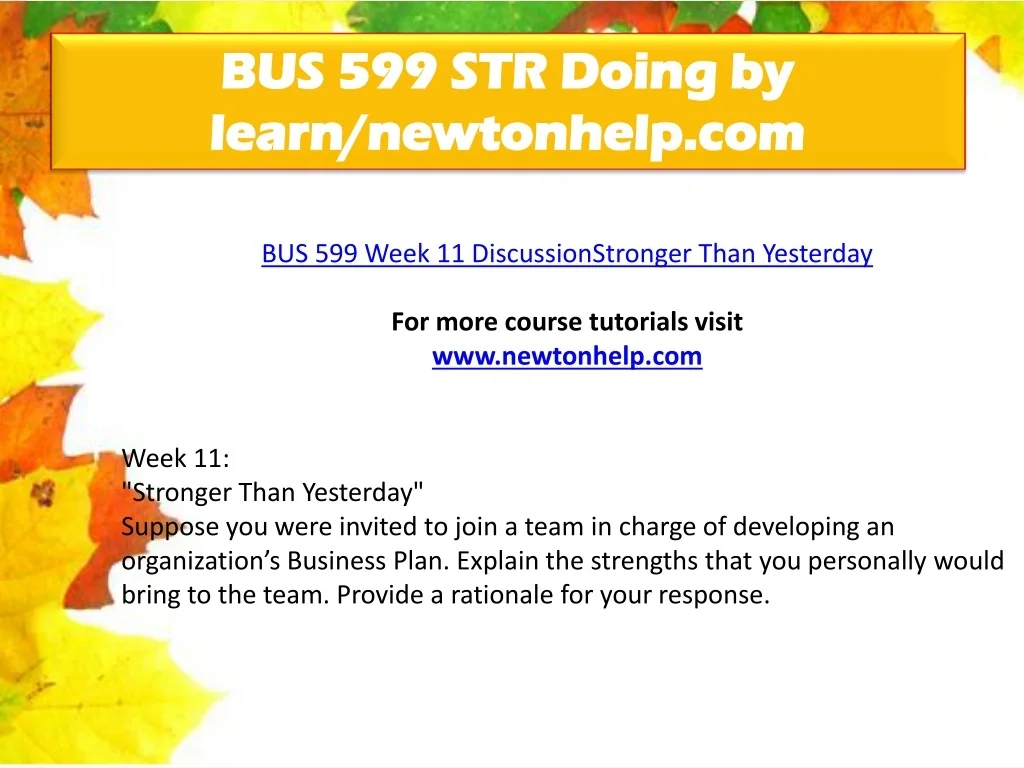 BUS 599 STR Doing by learn/newtonhelp.com

BUS 599 Week 11 DiscussionStronger Than Yesterday

For more course tutorials visit
www.newtonhelp.com

Week 11:
"Stronger Than Yesterday"
Suppose you were invited to join a team in charge of developing an organization’s Business Plan. Explain the strengths that you personally would bring to the team. Provide a rationale for your response.